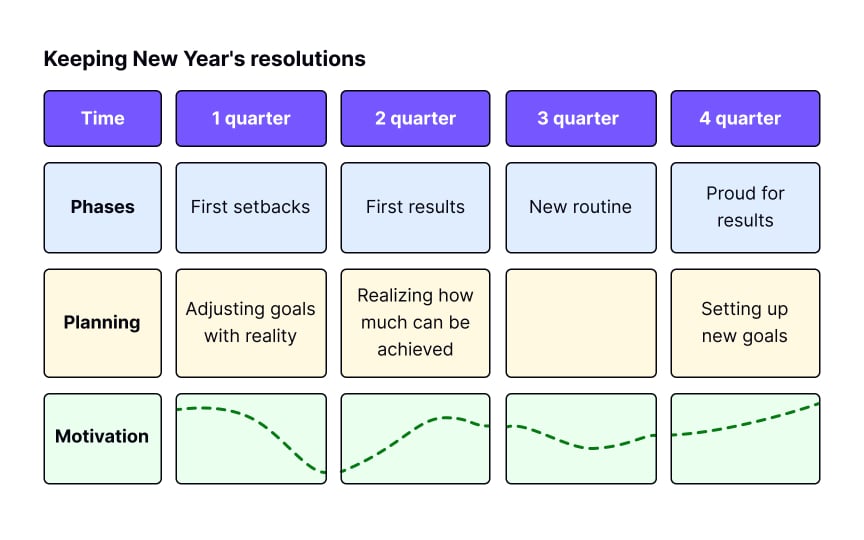 Keeping New Year's resolutions

| Time | 1 quarter | 2 quarter | 3 quarter | 4 quarter |
|---|---|---|---|---|
| Phases | First setbacks | First results | New routine | Proud for results |
| Planning | Adjusting goals with reality | Realizing how much can be achieved | | Setting up new goals |
| Motivation | | | | |